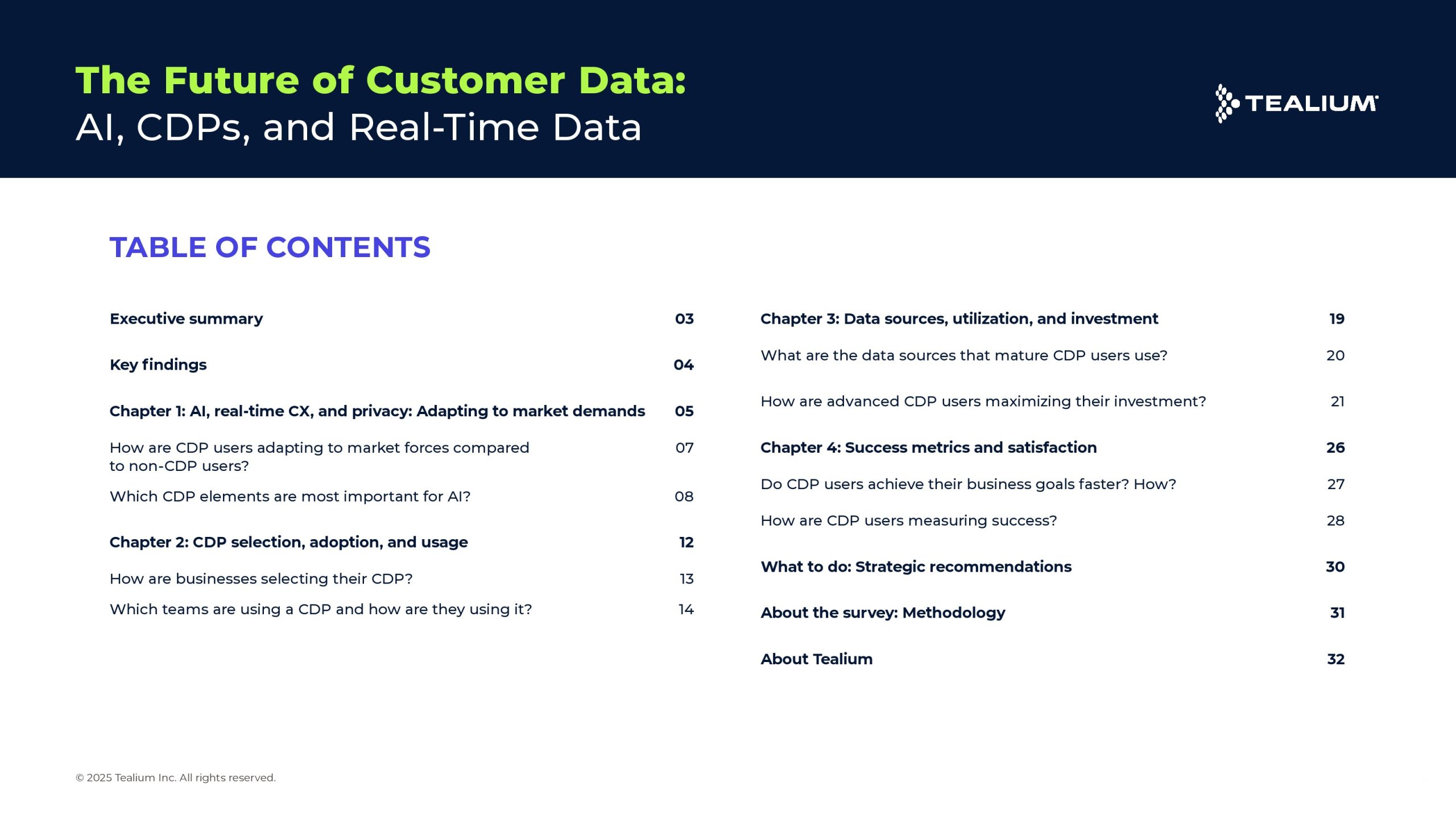 The Future of Customer Data:
AI, CDPs, and Real-Time Data

TEALIUM

TABLE OF CONTENTS

Executive summary 03

Key findings 04

Chapter 1: AI, real-time CX, and privacy: Adapting to market demands 05

How are CDP users adapting to market forces compared to non-CDP users? 07

Which CDP elements are most important for AI? 08

Chapter 2: CDP selection, adoption, and usage 12

How are businesses selecting their CDP? 13

Which teams are using a CDP and how are they using it? 14

Chapter 3: Data sources, utilization, and investment 19

What are the data sources that mature CDP users use? 20

How are advanced CDP users maximizing their investment? 21

Chapter 4: Success metrics and satisfaction 26

Do CDP users achieve their business goals faster? How? 27

How are CDP users measuring success? 28

What to do: Strategic recommendations 30

About the survey: Methodology 31

About Tealium 32

© 2025 Tealium Inc. All rights reserved.